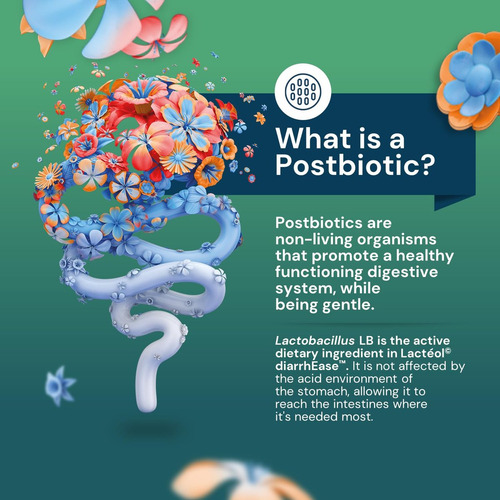 What is a Postbiotic?

Postbiotics are non-living organisms that promote a healthy functioning digestive system, while being gentle.

Lactobacillus LB is the active dietary ingredient in Lactéol© diarrhEase™. It is not affected by the acid environment of the stomach, allowing it to reach the intestines where it's needed most.